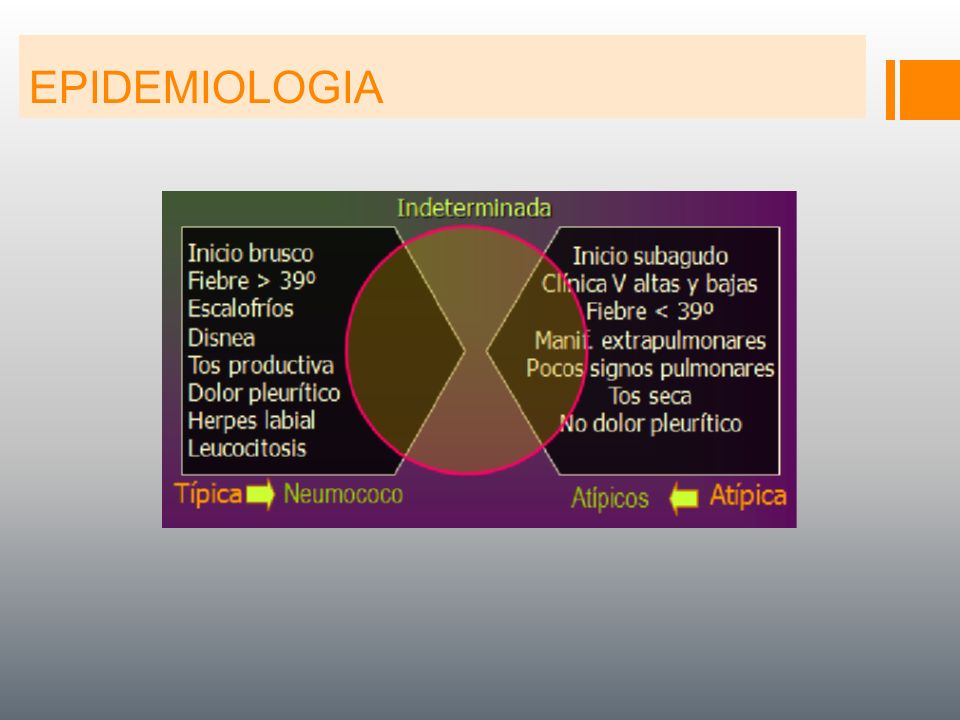 EPIDEMIOLOGIA

Indeterminada

Inicio brusco
Fiebre > 39º
Escalofríos
Disnea
Tos productiva
Dolor pleurítico
Herpes labial
Leucocitosis

Inicio subagudo
Clínica V altas y bajas
Fiebre < 39º
Manif. extrapulmonares
Pocos signos pulmonares
Tos seca
No dolor pleurítico

Típica Neumococo

Atípicos Atípica